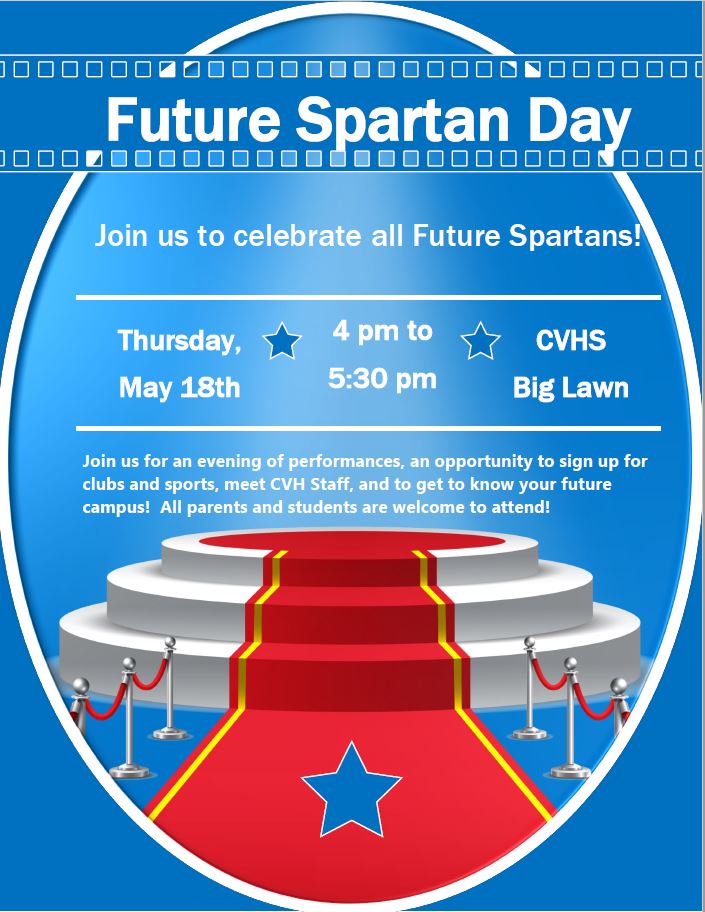 Future Spartan Day

Join us to celebrate all Future Spartans!

Thursday, May 18th

4 pm to 5:30 pm

CVHS Big Lawn

Join us for an evening of performances, an opportunity to sign up for clubs and sports, meet CVH Staff, and to get to know your future campus! All parents and students are welcome to attend!